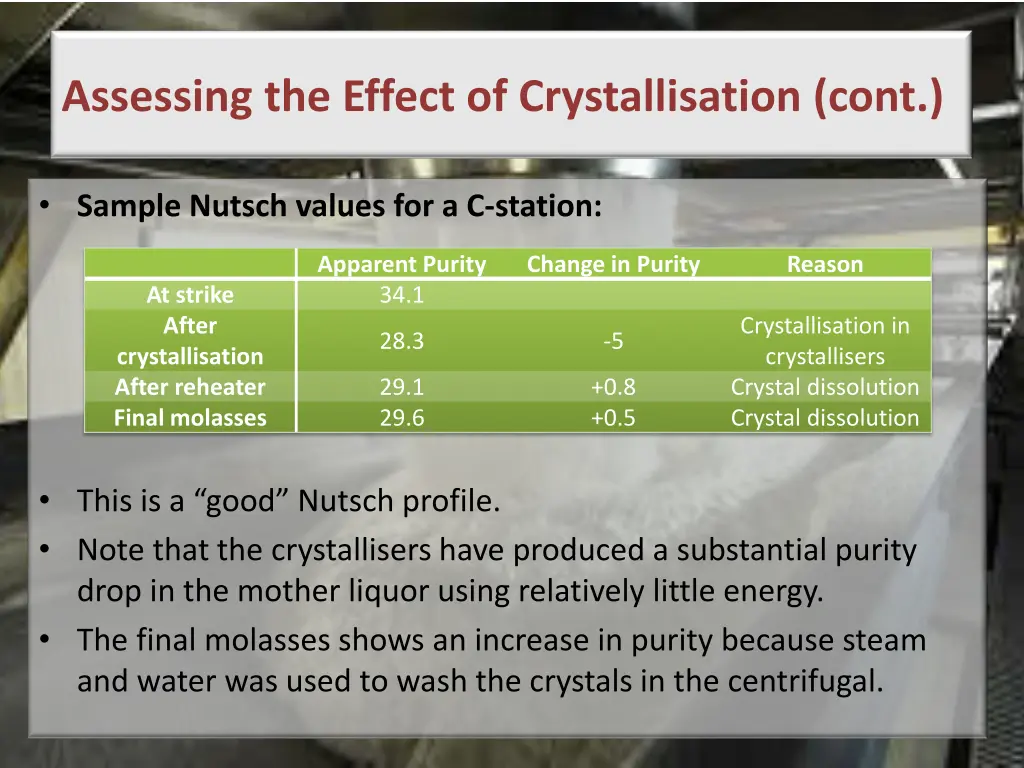 Assessing the Effect of Crystallisation (cont.)

• Sample Nutsch values for a C-station:

| | Apparent Purity | Change in Purity | Reason |
|---|---|---|---|
| At strike | 34.1 | | |
| After crystallisation | 28.3 | -5 | Crystallisation in crystallisers |
| After reheater | 29.1 | +0.8 | Crystal dissolution |
| Final molasses | 29.6 | +0.5 | Crystal dissolution |

• This is a “good” Nutsch profile.
• Note that the crystallisers have produced a substantial purity drop in the mother liquor using relatively little energy.
• The final molasses shows an increase in purity because steam and water was used to wash the crystals in the centrifugal.